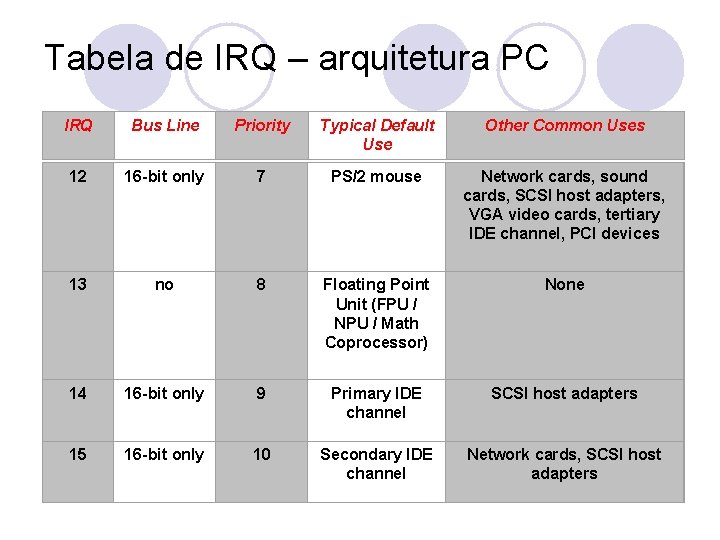 Tabela de IRQ – arquitetura PC

| IRQ | Bus Line | Priority | Typical Default Use | Other Common Uses |
|---|---|---|---|---|
| 12 | 16-bit only | 7 | PS/2 mouse | Network cards, sound cards, SCSI host adapters, VGA video cards, tertiary IDE channel, PCI devices |
| 13 | no | 8 | Floating Point Unit (FPU / NPU / Math Coprocessor) | None |
| 14 | 16-bit only | 9 | Primary IDE channel | SCSI host adapters |
| 15 | 16-bit only | 10 | Secondary IDE channel | Network cards, SCSI host adapters |